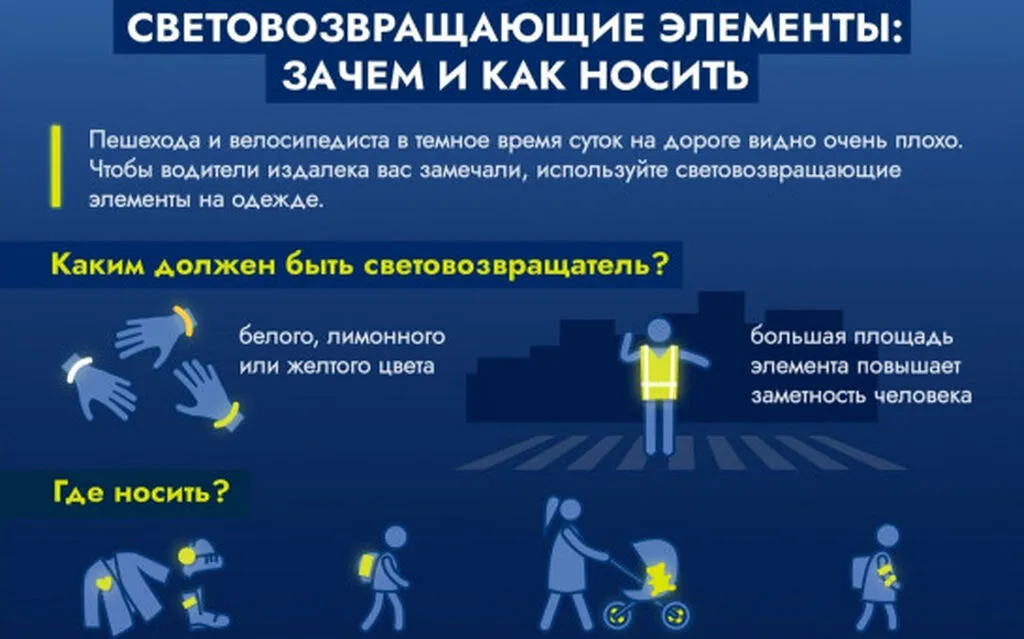 СВЕТОВОЗВРАЩАЮЩИЕ ЭЛЕМЕНТЫ: ЗАЧЕМ И КАК НОСИТЬ

Пешехода и велосипедиста в темное время суток на дороге видно очень плохо. Чтобы водители издалека вас замечали, используйте световозвращающие элементы на одежде.

Каким должен быть световозвращатель?

белого, лимонного или желтого цвета

большая площадь элемента повышает заметность человека

Где носить?